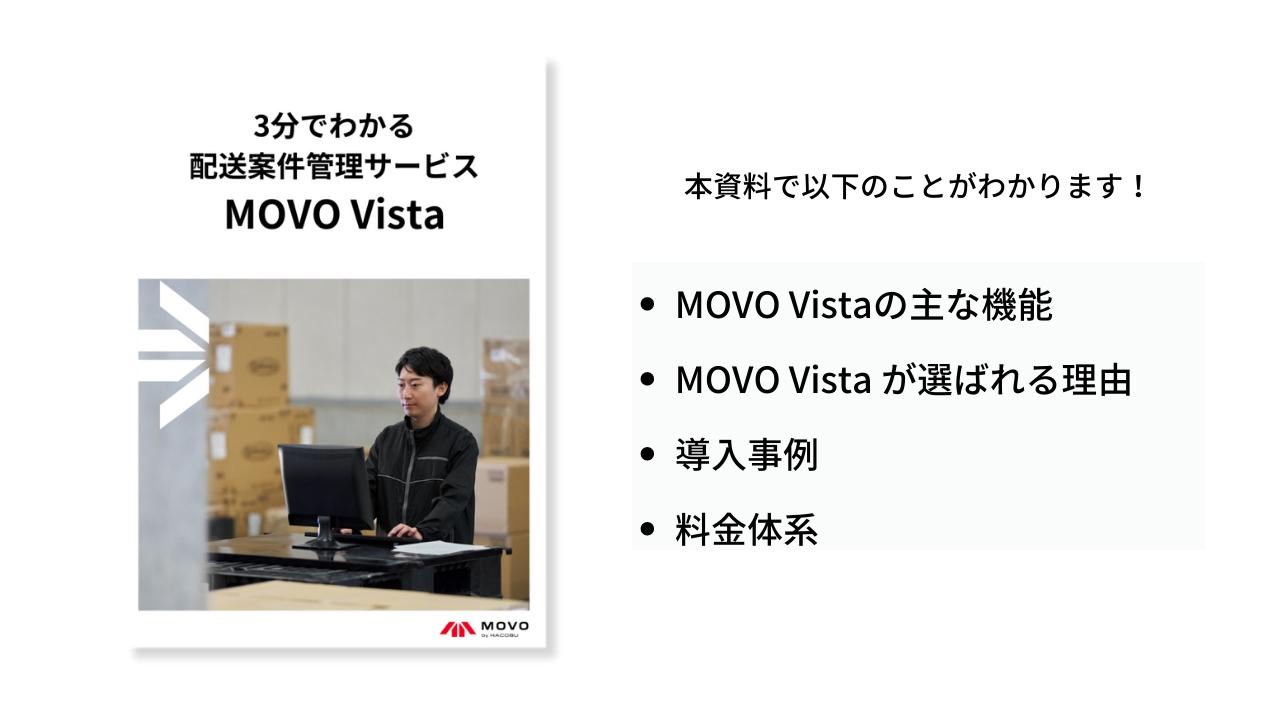 3分でわかる
配送案件管理サービス
MOVO Vista

MOVO
by HACOBU

本資料で以下のことがわかります！

- MOVO Vistaの主な機能
- MOVO Vista が選ばれる理由
- 導入事例
- 料金体系